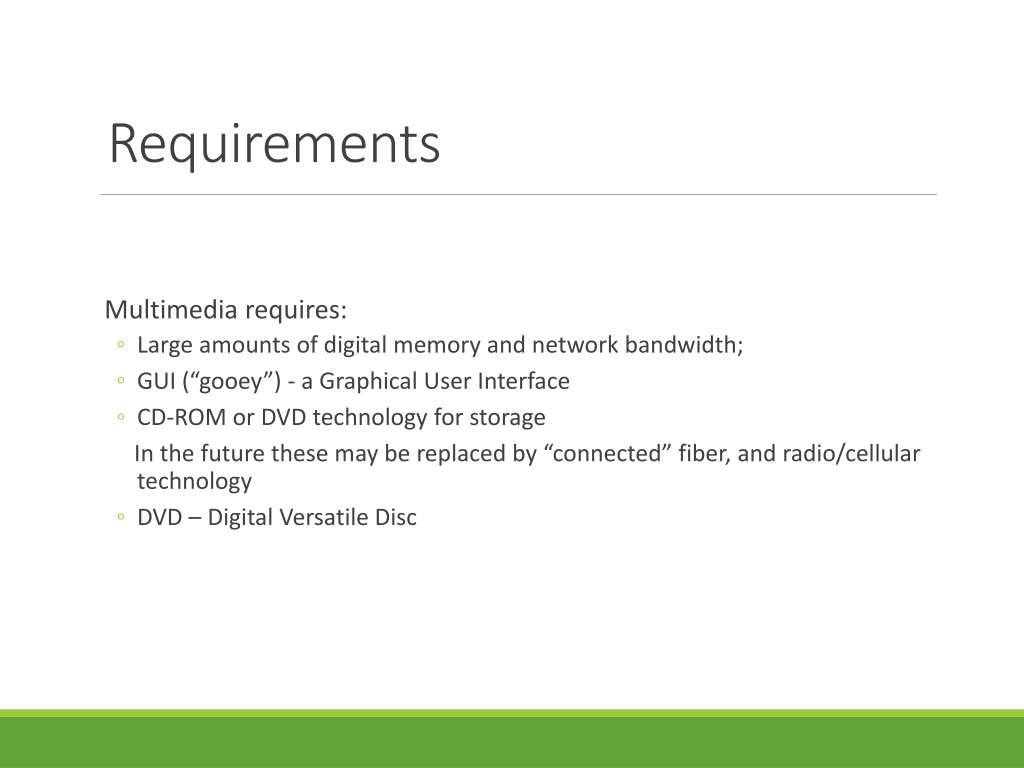 Requirements

Multimedia requires:

◦ Large amounts of digital memory and network bandwidth;
◦ GUI (“gooey”) - a Graphical User Interface
◦ CD-ROM or DVD technology for storage

In the future these may be replaced by “connected” fiber, and radio/cellular technology

◦ DVD – Digital Versatile Disc